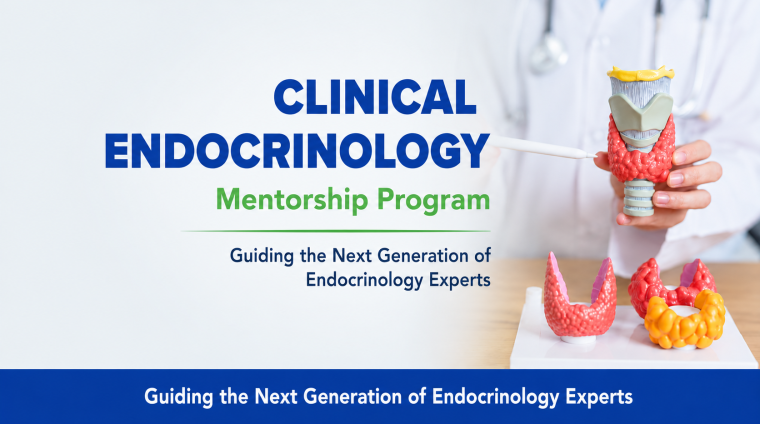 CLINICAL ENDOCRINOLOGY

Mentorship Program

Guiding the Next Generation of Endocrinology Experts

Guiding the Next Generation of Endocrinology Experts